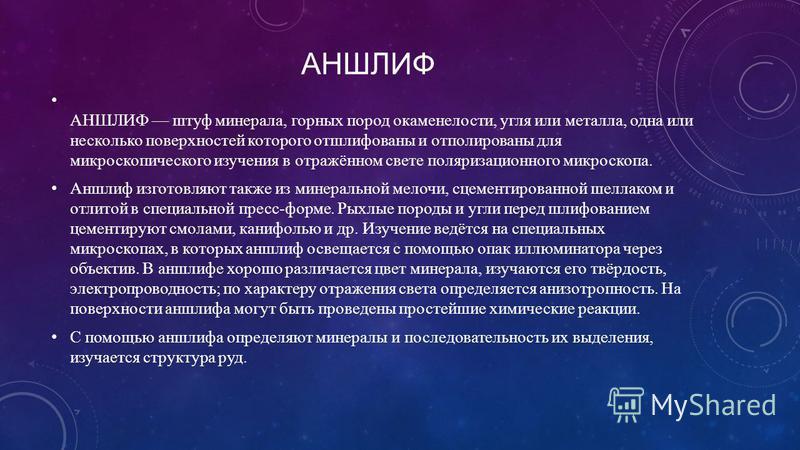 АНШЛИФ

•

АНШЛИФ — штуф минерала, горных пород окаменелости, угля или металла, одна или несколько поверхностей которого отшлифованы и отполированы для микроскопического изучения в отражённом свете поляризационного микроскопа.

• Аншлиф изготовляют также из минеральной мелочи, сцементированной шеллаком и отлитой в специальной пресс-форме. Рыхлые породы и угли перед шлифованием цементируют смолами, канифолью и др. Изучение ведётся на специальных микроскопах, в которых аншлиф освещается с помощью опак иллюминатора через объектив. В аншлифе хорошо различается цвет минерала, изучаются его твёрдость, электропроводность; по характеру отражения света определяется анизотропность. На поверхности аншлифа могут быть проведены простейшие химические реакции.

• С помощью аншлифа определяют минералы и последовательность их выделения, изучается структура руд.

MyShared